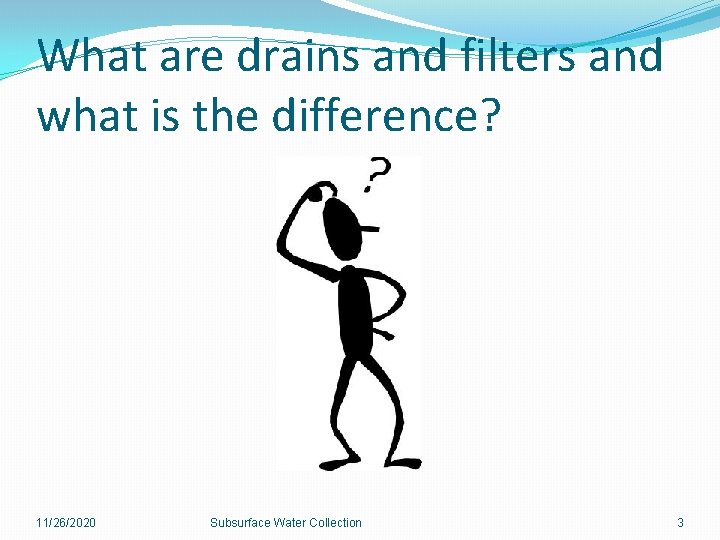 What are drains and filters and what is the difference?

?

11/26/2020

Subsurface Water Collection

3